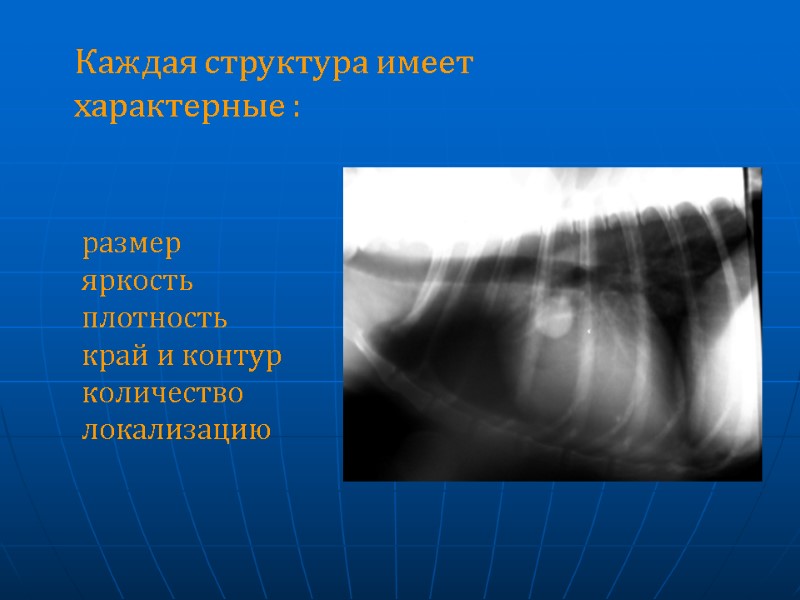 Каждая структура имеет характерные :

размер
яркость
плотность
край и контур
количество
локализацию